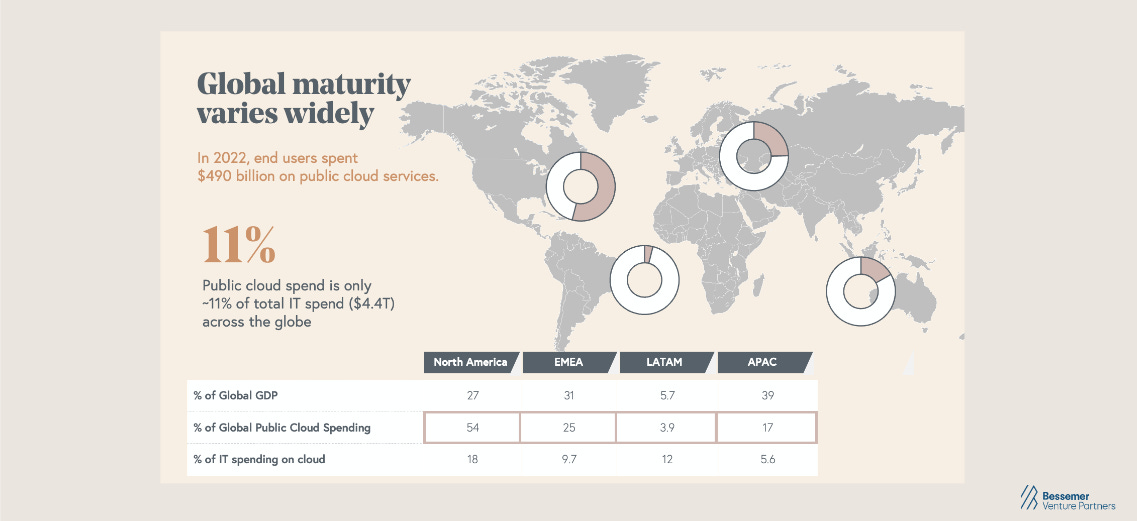 Global maturity varies widely

In 2022, end users spent $490 billion on public cloud services.

11%

Public cloud spend is only ~11% of total IT spend ($4.4T) across the globe

| | North America | EMEA | LATAM | APAC |
|---|---|---|---|---|
| % of Global GDP | 27 | 31 | 5.7 | 39 |
| % of Global Public Cloud Spending | 54 | 25 | 3.9 | 17 |
| % of IT spending on cloud | 18 | 9.7 | 12 | 5.6 |

Bessemer Venture Partners